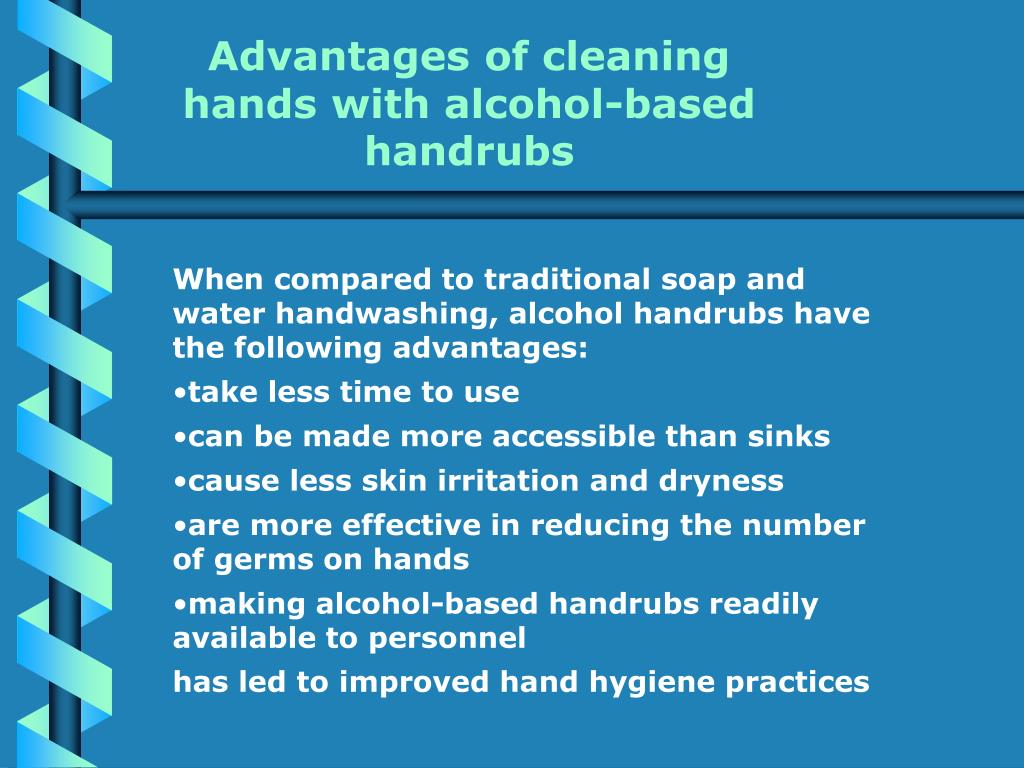 Advantages of cleaning hands with alcohol-based handrubs

When compared to traditional soap and water handwashing, alcohol handrubs have the following advantages:

•take less time to use

•can be made more accessible than sinks

•cause less skin irritation and dryness

•are more effective in reducing the number of germs on hands

•making alcohol-based handrubs readily available to personnel

has led to improved hand hygiene practices